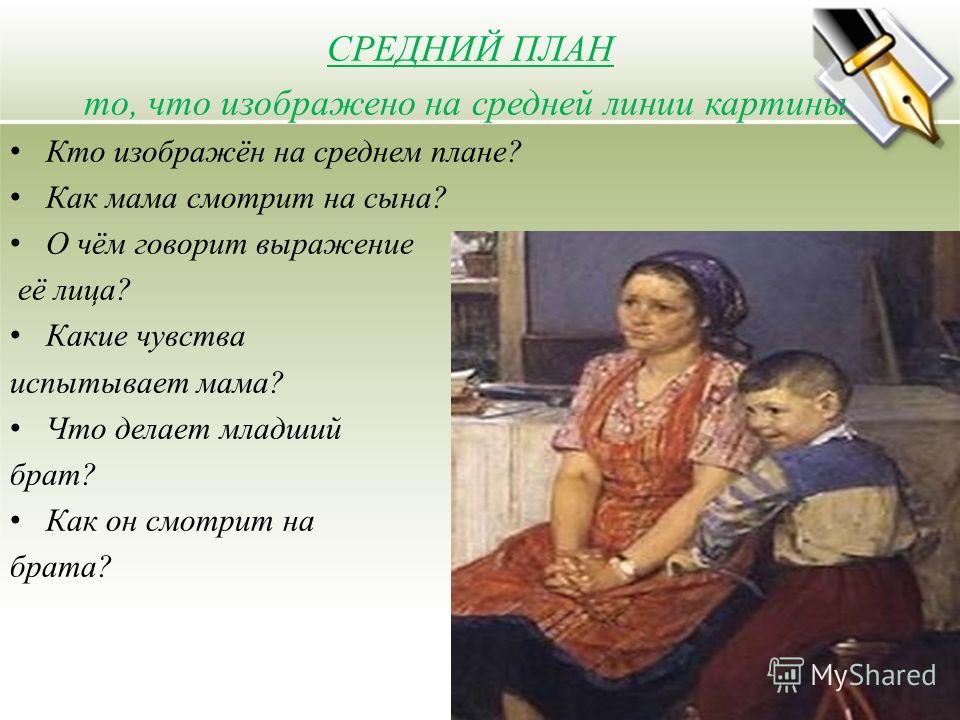 СРЕДНИЙ ПЛАН

то, что изображено на средней линии картины

• Кто изображён на среднем плане?
• Как мама смотрит на сына?
• О чём говорит выражение её лица?
• Какие чувства испытывает мама?
• Что делает младший брат?
• Как он смотрит на брата?

MyShared